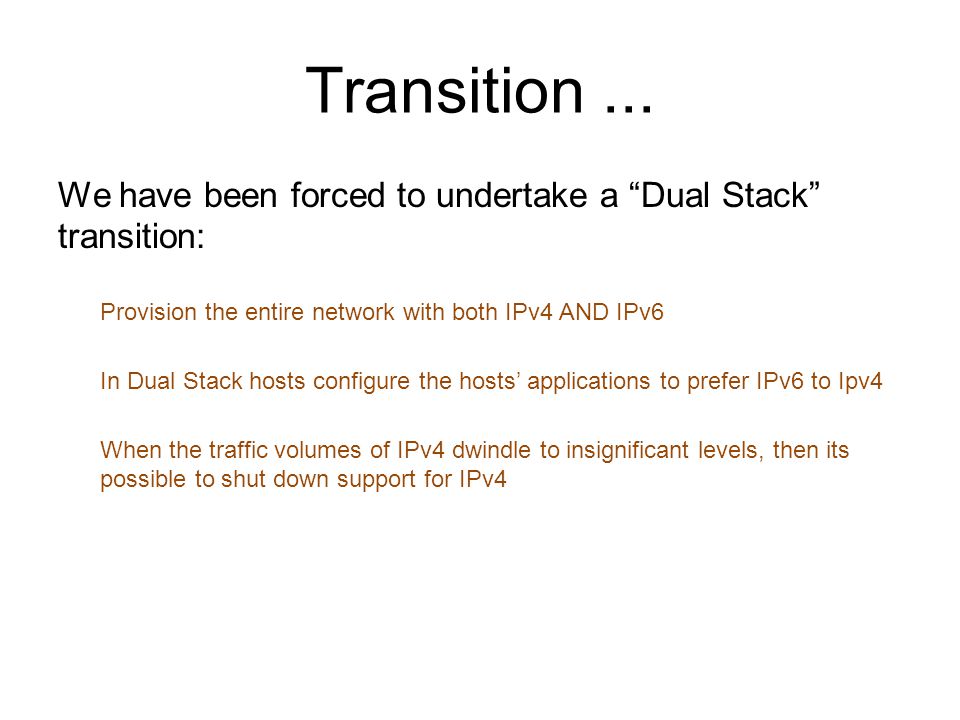 Transition ...

We have been forced to undertake a “Dual Stack” transition:

Provision the entire network with both IPv4 AND IPv6

In Dual Stack hosts configure the hosts’ applications to prefer IPv6 to Ipv4

When the traffic volumes of IPv4 dwindle to insignificant levels, then its possible to shut down support for IPv4